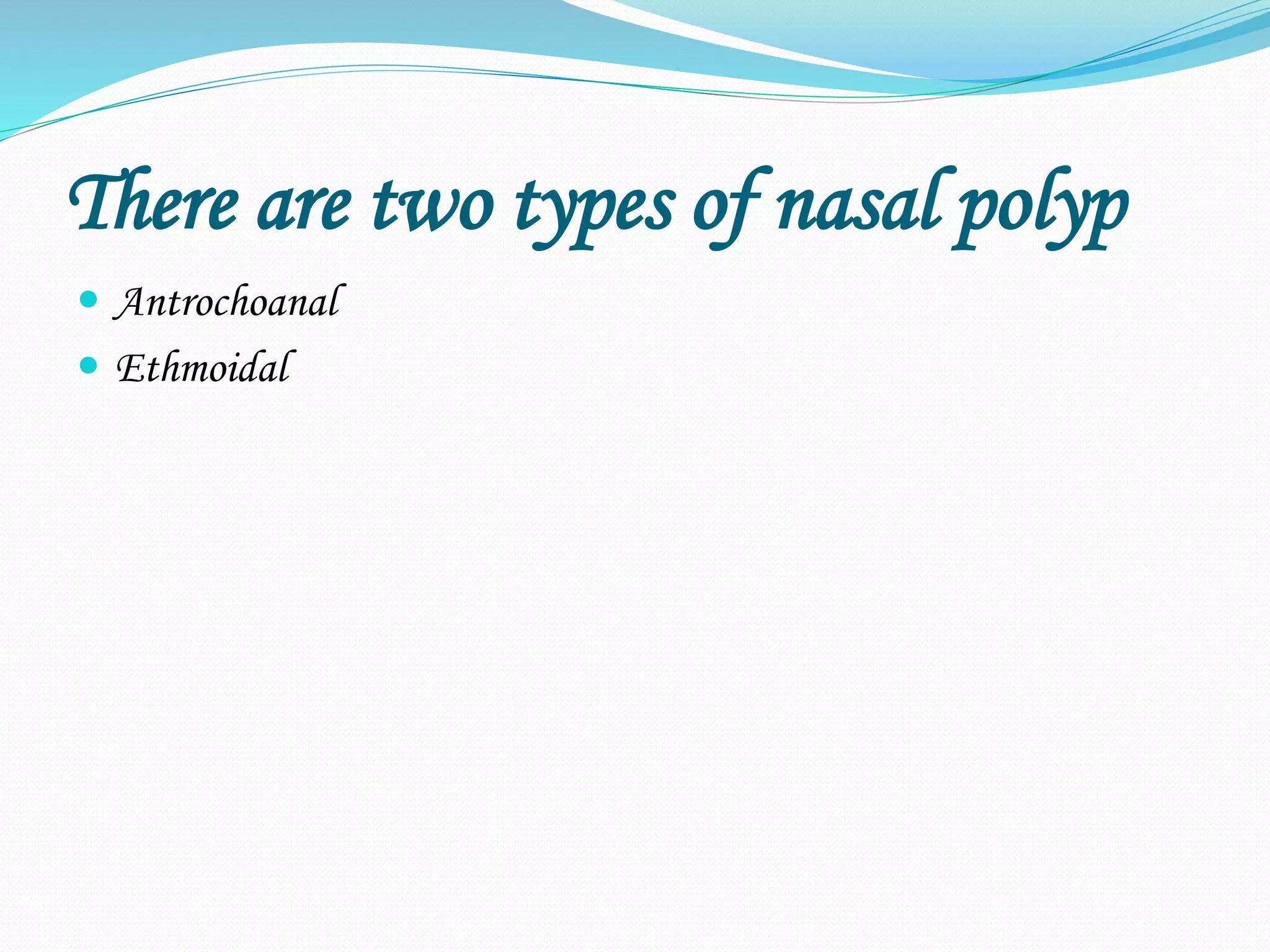 There are two types of nasal polyp

- Antrochoanal
- Ethmoidal